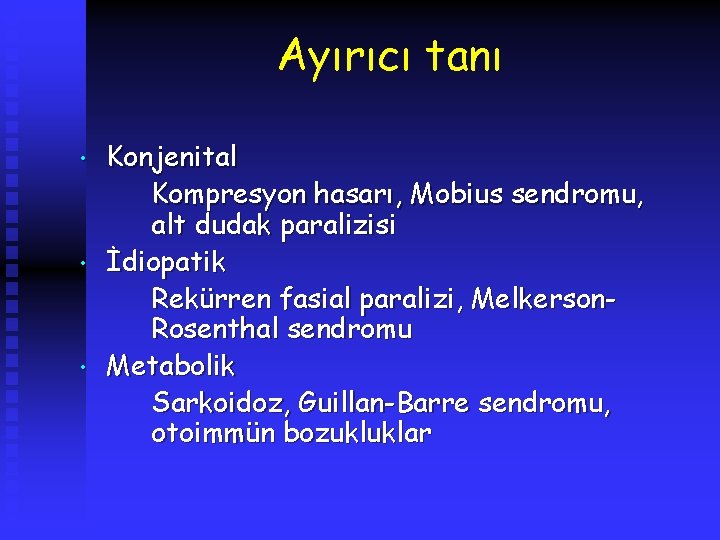 Ayırıcı tanı

• Konjenital
Kompresyon hasarı, Mobius sendromu, alt dudak paralizisi
• İdiopatik
Rekürren fasial paralizi, Melkerson-Rosenthal sendromu
• Metabolik
Sarkoidoz, Guillan-Barre sendromu, otoimmün bozukluklar